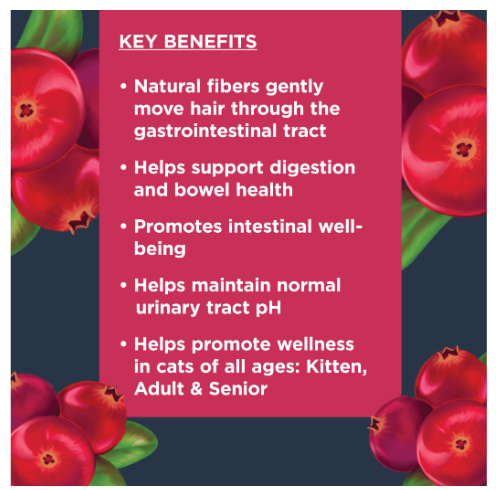 KEY BENEFITS

• Natural fibers gently move hair through the gastrointestinal tract

• Helps support digestion and bowel health

• Promotes intestinal well-being

• Helps maintain normal urinary tract pH

• Helps promote wellness in cats of all ages: Kitten, Adult & Senior